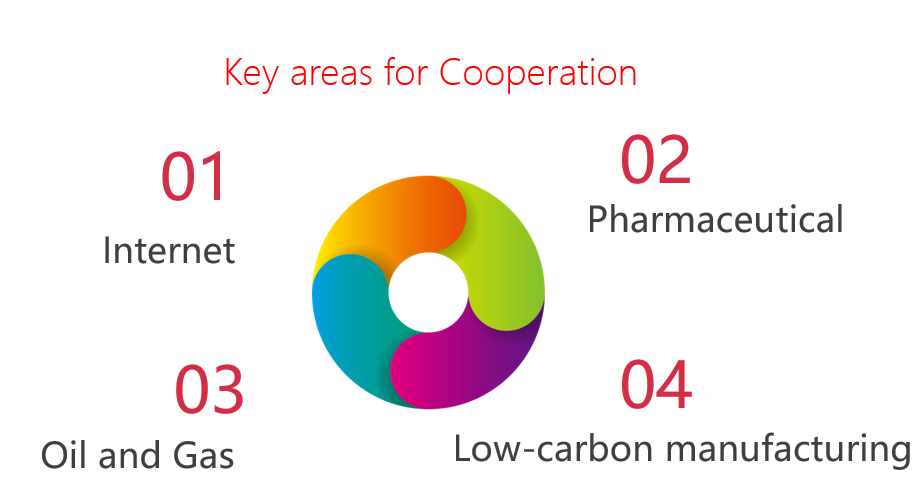 Key areas for Cooperation

01

Internet

02

Pharmaceutical

03

Oil and Gas

04

Low-carbon manufacturing